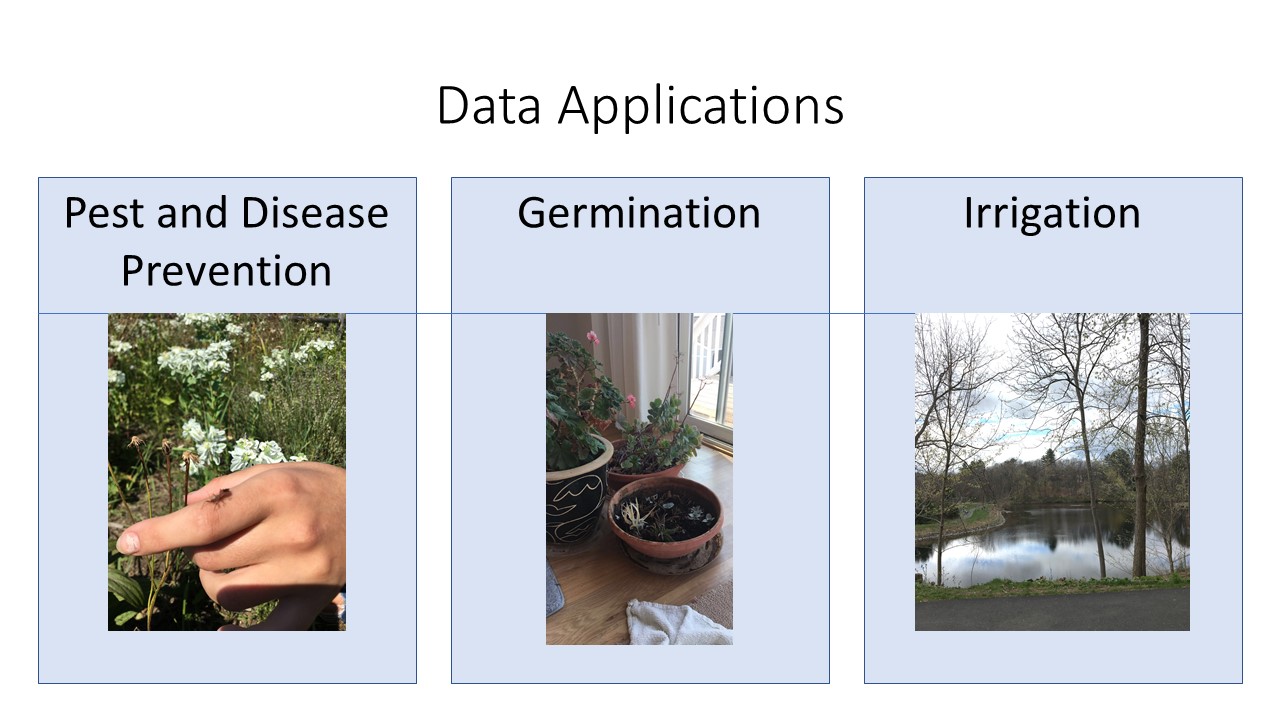 Data Applications

Pest and Disease Prevention

Germination

Irrigation